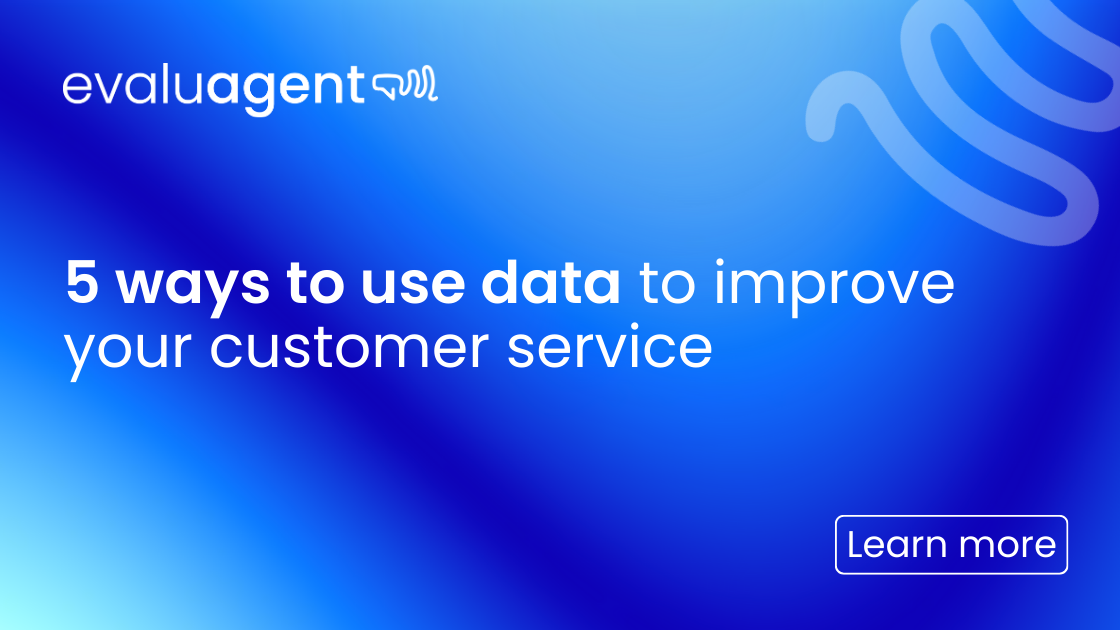 evaluagent

5 ways to use data to improve your customer service

Learn more